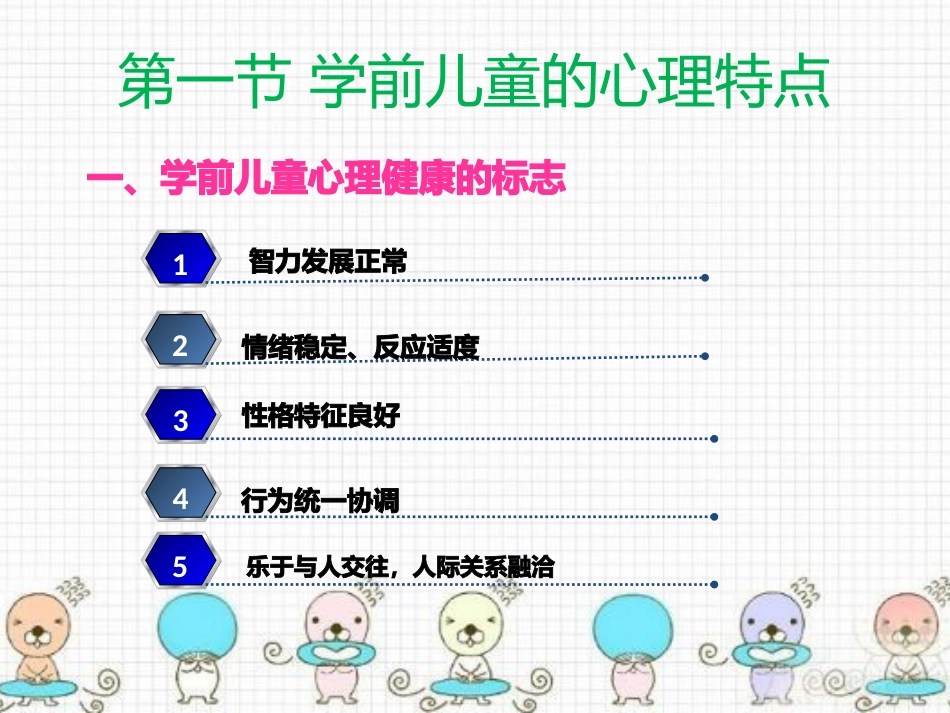 第一节 学前儿童的心理特点

一、学前儿童心理健康的标志

1 智力发展正常

2 情绪稳定、反应适度

3 性格特征良好

4 行为统一协调

5 乐于与人交往，人际关系融洽